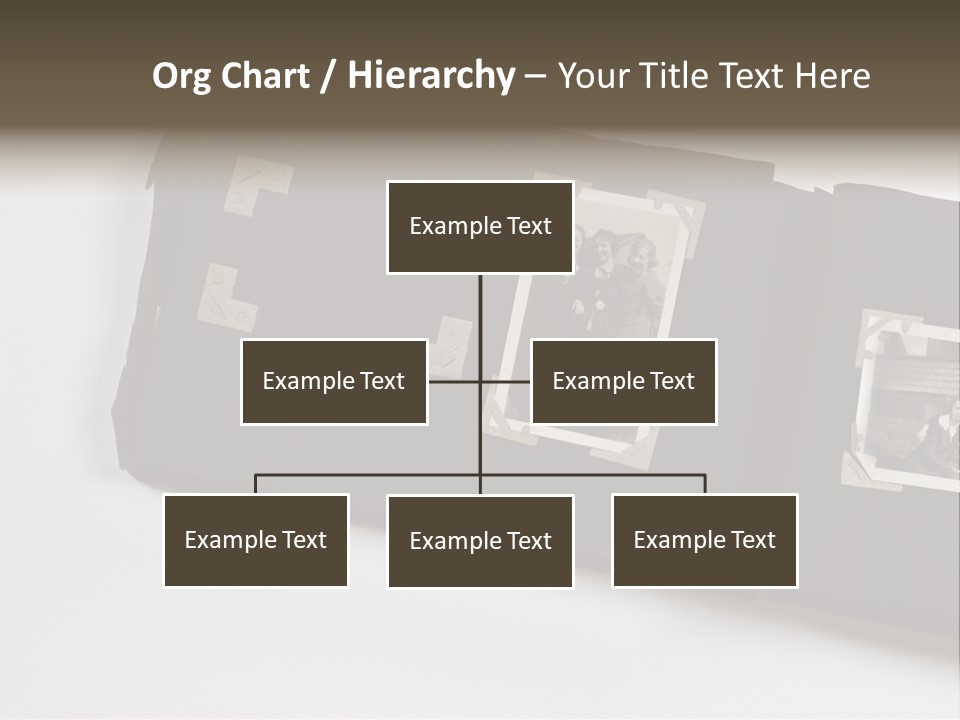 Org Chart / Hierarchy – Your Title Text Here

Example Text

Example Text

Example Text

Example Text

Example Text

Example Text